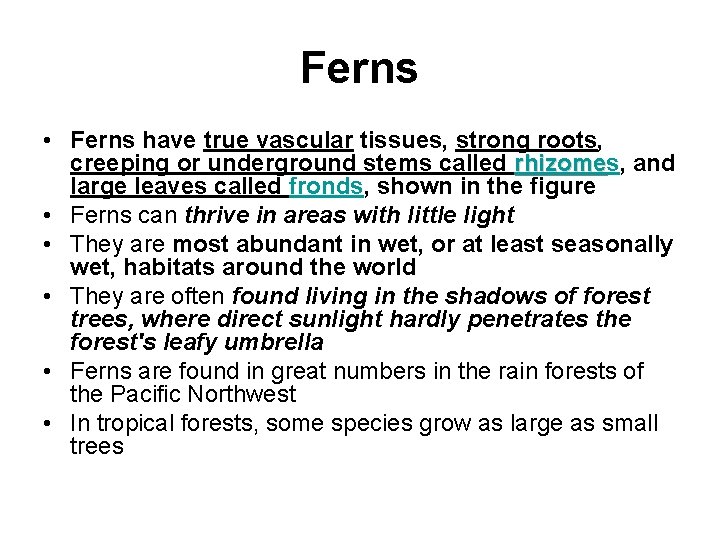 Ferns

• Ferns have true vascular tissues, strong roots, creeping or underground stems called rhizomes, and large leaves called fronds, shown in the figure
• Ferns can thrive in areas with little light
• They are most abundant in wet, or at least seasonally wet, habitats around the world
• They are often found living in the shadows of forest trees, where direct sunlight hardly penetrates the forest's leafy umbrella
• Ferns are found in great numbers in the rain forests of the Pacific Northwest
• In tropical forests, some species grow as large as small trees